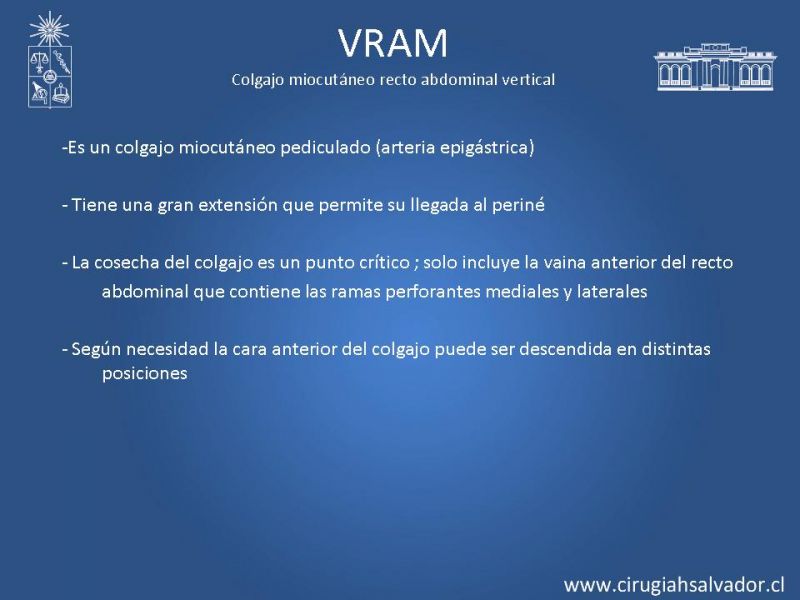 VRAM

Colgajo miocutáneo recto abdominal vertical

-Es un colgajo miocutáneo pediculado (arteria epigástrica)

- Tiene una gran extensión que permite su llegada al periné

- La cosecha del colgajo es un punto crítico ; solo incluye la vaina anterior del recto abdominal que contiene las ramas perforantes mediales y laterales

- Según necesidad la cara anterior del colgajo puede ser descendida en distintas posiciones

www.cirugiahsalvador.cl